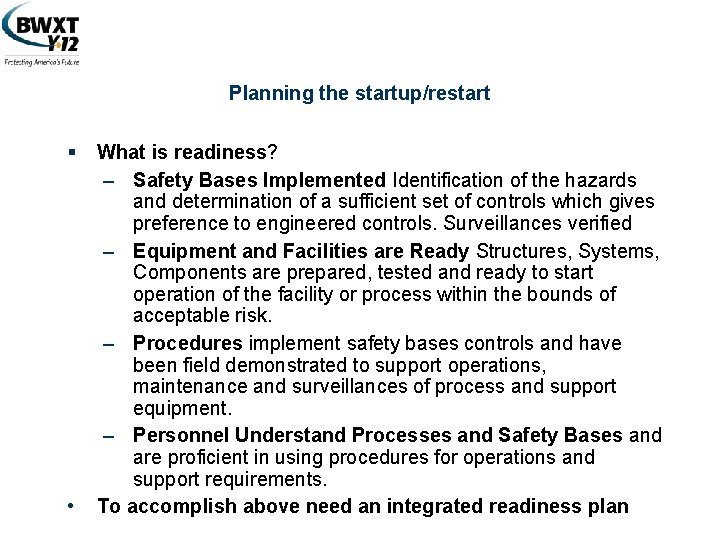 BWXT
Y-12
Protecting America's Future

Planning the startup/restart

▪ What is readiness?

– Safety Bases Implemented Identification of the hazards and determination of a sufficient set of controls which gives preference to engineered controls. Surveillances verified

– Equipment and Facilities are Ready Structures, Systems, Components are prepared, tested and ready to start operation of the facility or process within the bounds of acceptable risk.

– Procedures implement safety bases controls and have been field demonstrated to support operations, maintenance and surveillances of process and support equipment.

– Personnel Understand Processes and Safety Bases and are proficient in using procedures for operations and support requirements.

• To accomplish above need an integrated readiness plan